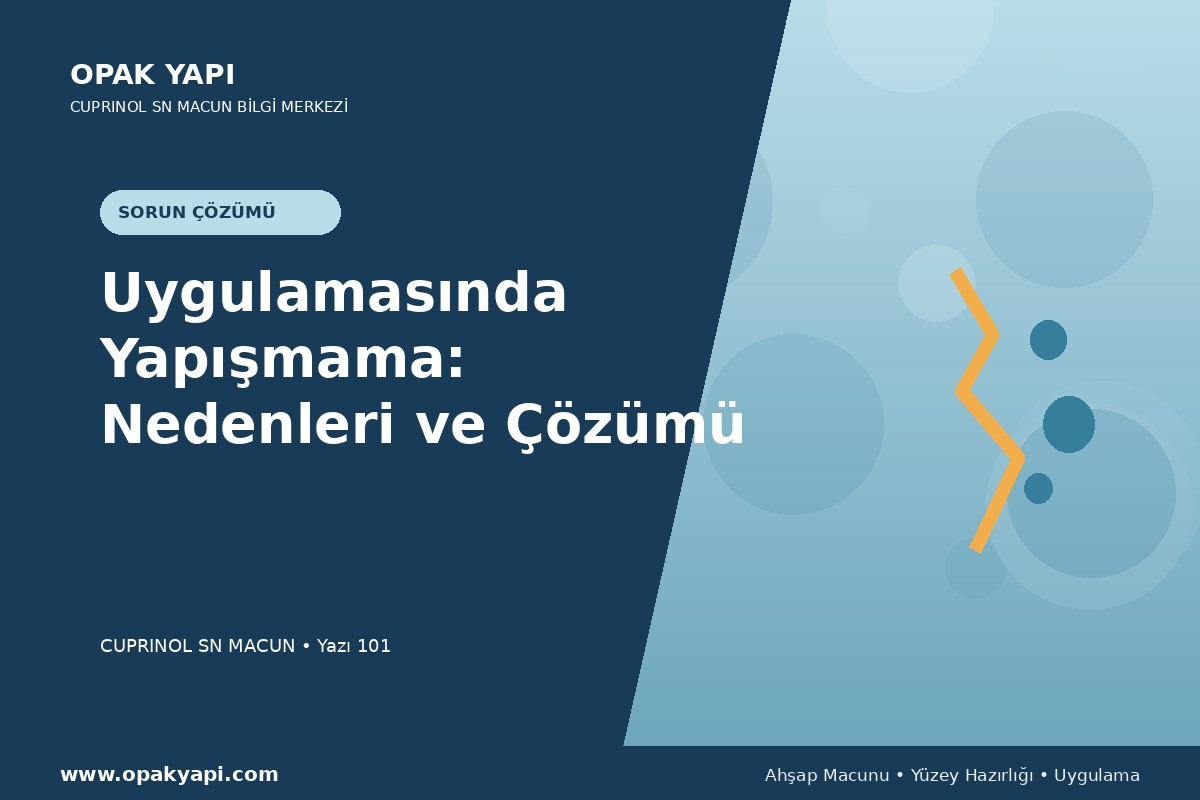 OPAK YAPI
CUPRINOL SN MACUN BİLGİ MERKEZİ

SORUN ÇÖZÜMÜ

Uygulamasında Yapışmama: Nedenleri ve Çözümü

CUPRINOL SN MACUN • Yazı 101

www.opakyapi.com

Ahşap Macunu • Yüzey Hazırlığı • Uygulama